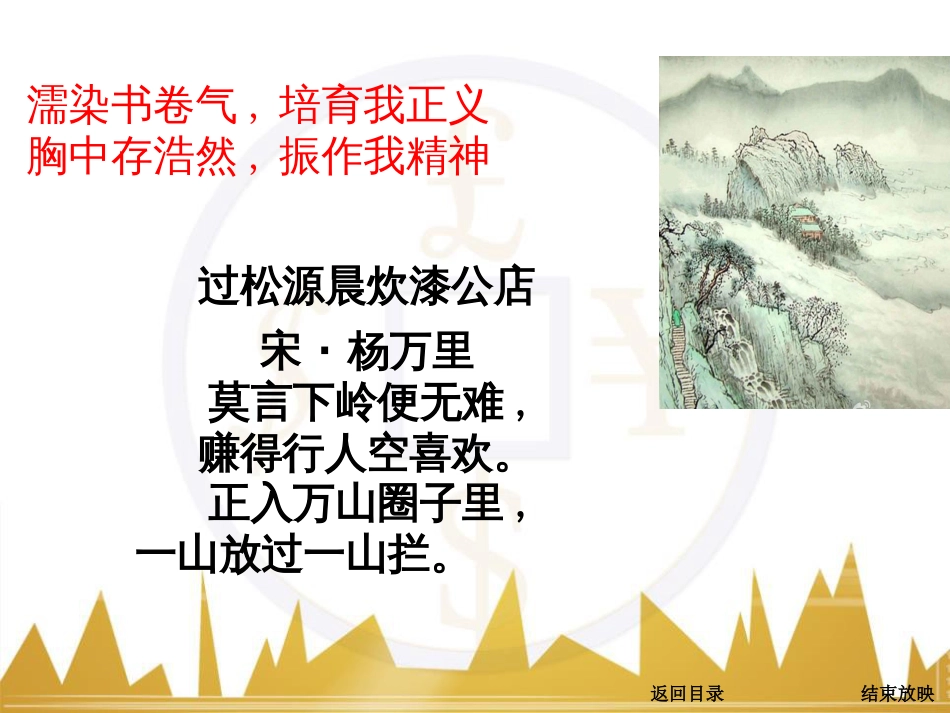 濡染书卷气，培育我正义
胸中存浩然，振作我精神

过松源晨炊漆公店

宋 · 杨万里
莫言下岭便无难，
赚得行人空喜欢。
正入万山圈子里，
一山放过一山拦。

返回目录

结束放映